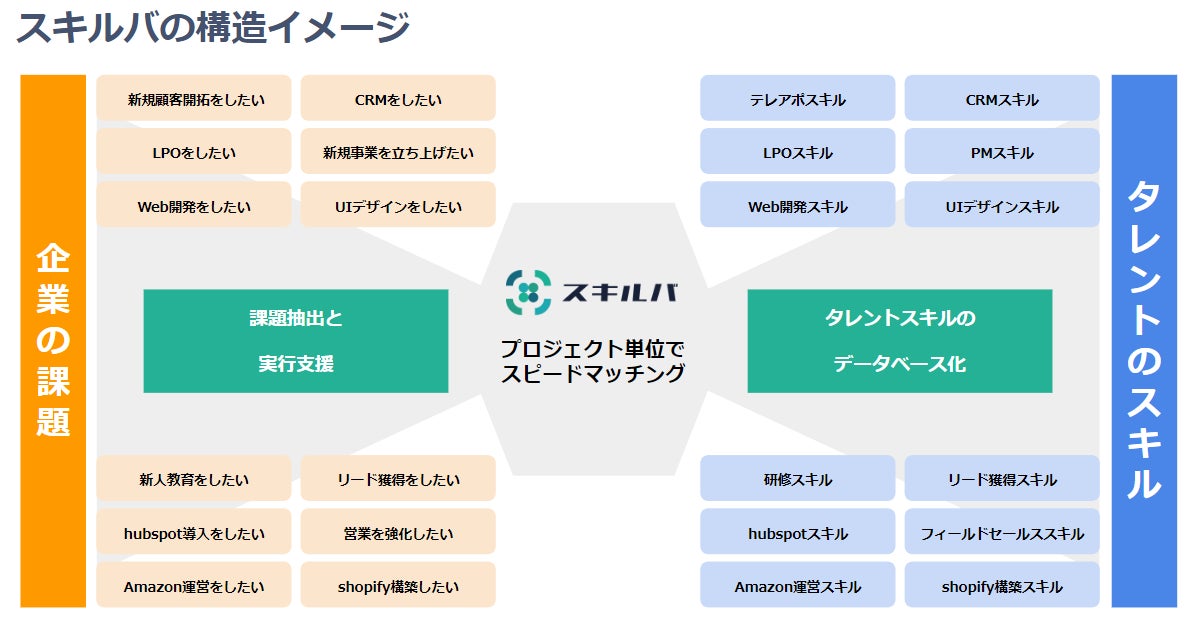 スキルバの構造イメージ

企業の課題

新規顧客開拓をしたい
CRMをしたい
LPOをしたい
新規事業を立ち上げたい
Web開発をしたい
UIデザインをしたい

課題抽出と
実行支援

新人教育をしたい
リード獲得をしたい
hubspot導入をしたい
営業を強化したい
Amazon運営をしたい
shopify構築したい

スキルバ

プロジェクト単位で
スピードマッチング

テレアポスキル
CRMスキル
LPOスキル
PMスキル
Web開発スキル
UIデザインスキル

タレントスキルの
データベース化

研修スキル
リード獲得スキル
hubspotスキル
フィールドセールススキル
Amazon運営スキル
shopify構築スキル

タレントのスキル